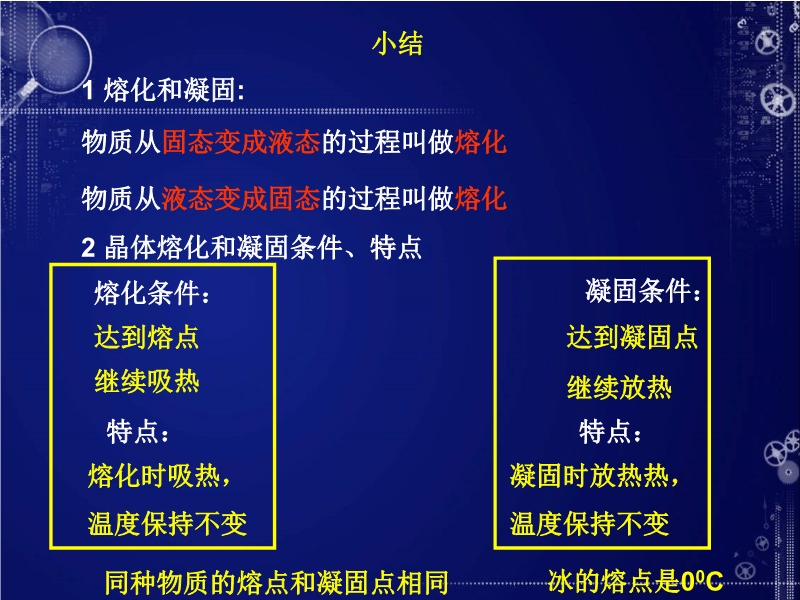 小结

1 熔化和凝固:

物质从固态变成液态的过程叫做熔化

物质从液态变成固态的过程叫做熔化

2 晶体熔化和凝固条件、特点

熔化条件：

达到熔点

继续吸热

特点：

熔化时吸热，

温度保持不变

凝固条件：

达到凝固点

继续放热

特点：

凝固时放热热，

温度保持不变

同种物质的熔点和凝固点相同

冰的熔点是$0^0C$